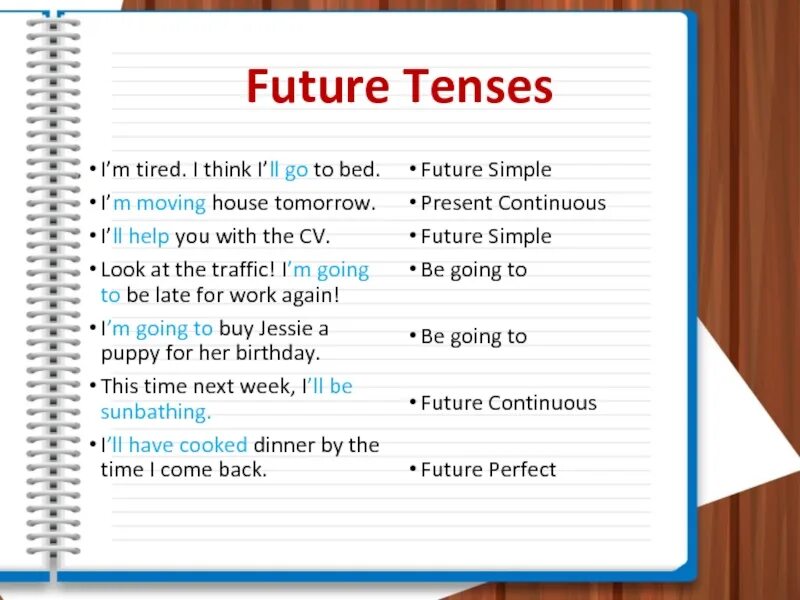 Future Tenses

• I'm tired. I think I'll go to bed.
• I'm moving house tomorrow.
• I'll help you with the CV.
• Look at the traffic! I'm going to be late for work again!
• I'm going to buy Jessie a puppy for her birthday.
• This time next week, I'll be sunbathing.
• I'll have cooked dinner by the time I come back.

• Future Simple
• Present Continuous
• Future Simple
• Be going to
• Be going to
• Future Continuous
• Future Perfect